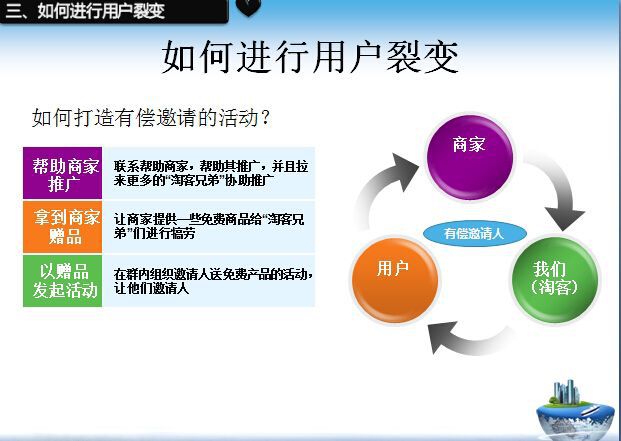 三、如何进行用户裂变

如何进行用户裂变

如何打造有偿邀请的活动？

| 帮助商家推广 | 联系帮助商家，帮助其推广，并且拉来更多的“淘客兄弟”协助推广 |
|---|---|
| 拿到商家赠品 | 让商家提供一些免费商品给“淘客兄弟”们进行犒劳 |
| 以赠品发起活动 | 在群内组织邀请人送免费产品的活动，让他们邀请人 |

商家

有偿邀请人

用户

我们（淘客）